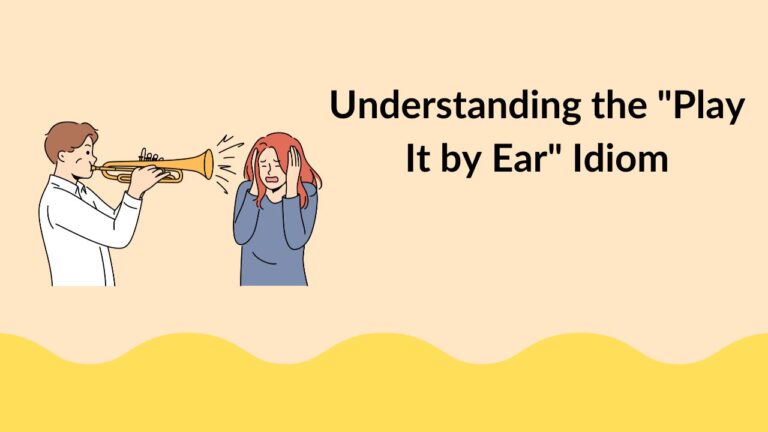 Understanding the "Play It by Ear" Idiom